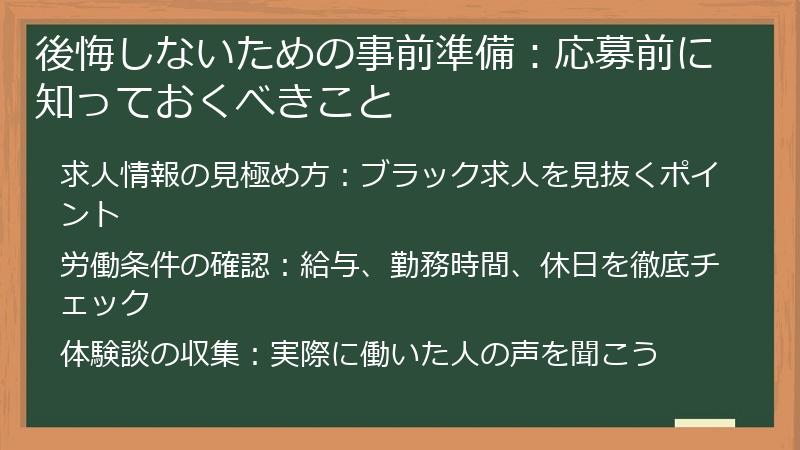 後悔しないための事前準備：応募前に知っておくべきこと

求人情報の見極め方：ブラック求人を見抜くポイント

労働条件の確認：給与、勤務時間、休日を徹底チェック

体験談の収集：実際に働いた人の声を聞こう